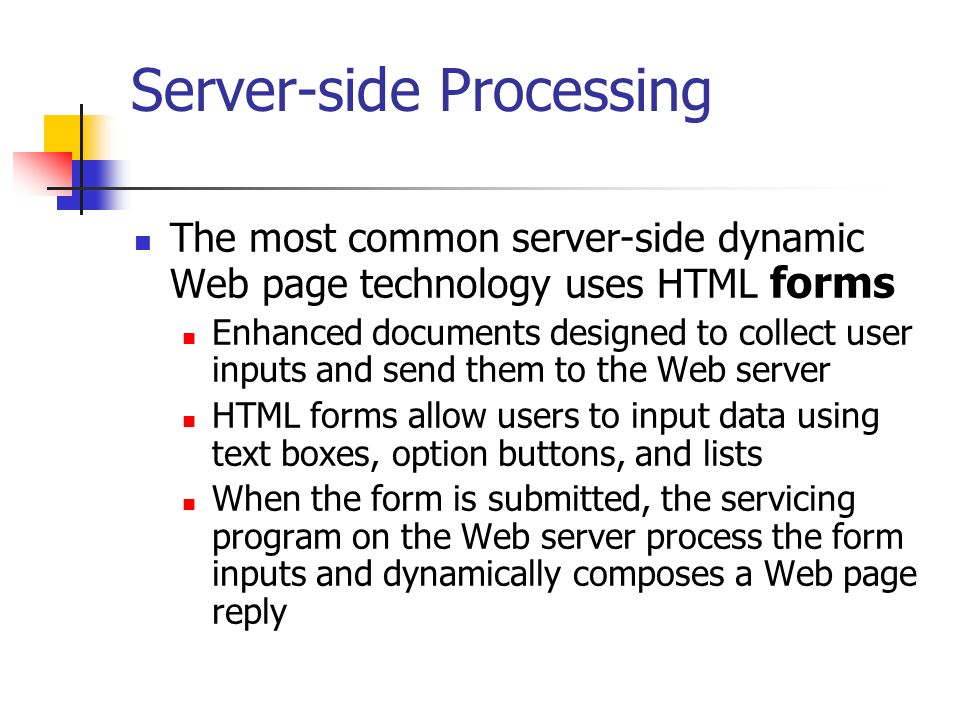 Server-side Processing

- The most common server-side dynamic Web page technology uses HTML **forms**
  - Enhanced documents designed to collect user inputs and send them to the Web server
  - HTML forms allow users to input data using text boxes, option buttons, and lists
  - When the form is submitted, the servicing program on the Web server process the form inputs and dynamically composes a Web page reply